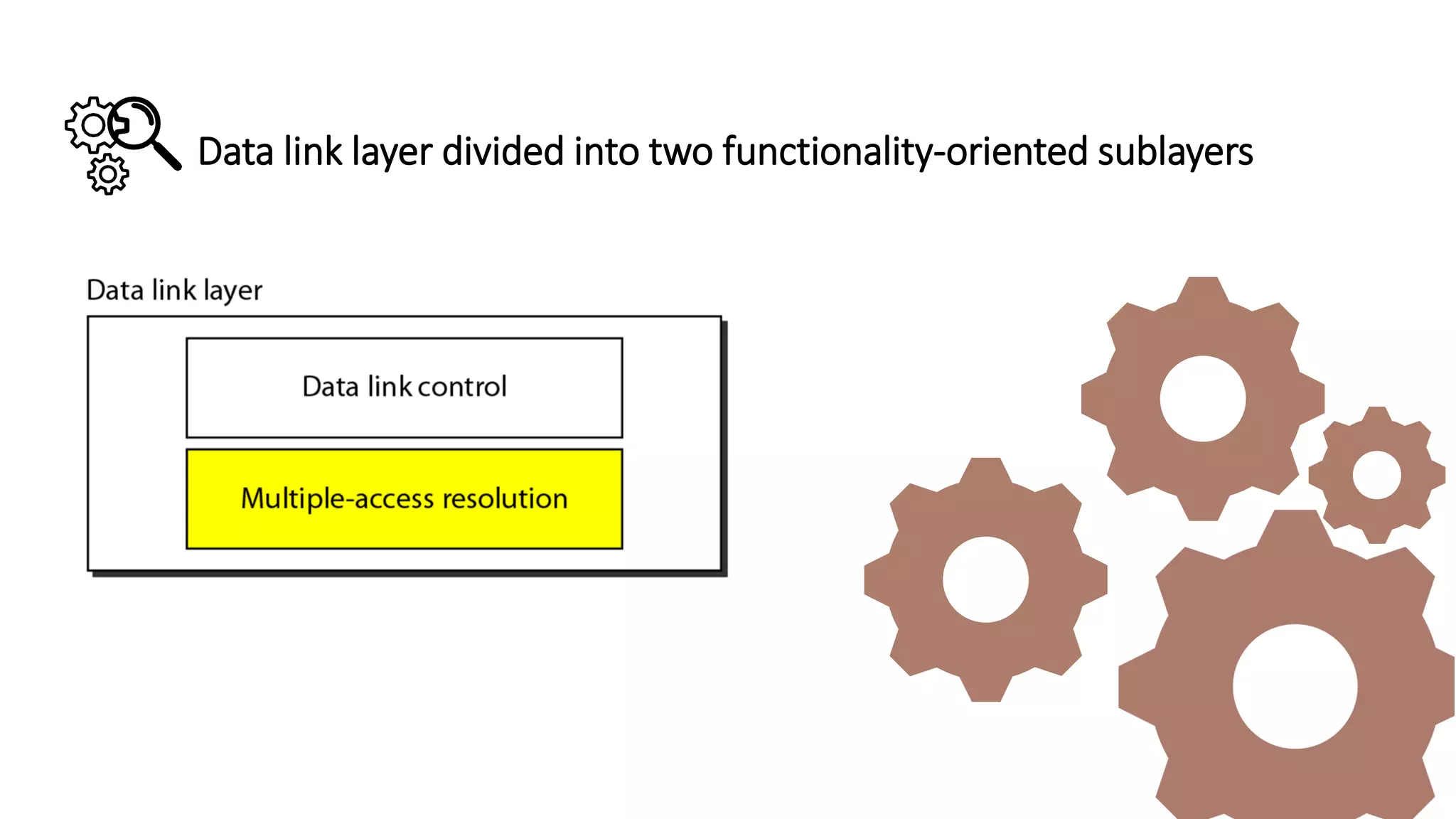 Data link layer divided into two functionality-oriented sublayers

Data link layer

Data link control

Multiple-access resolution